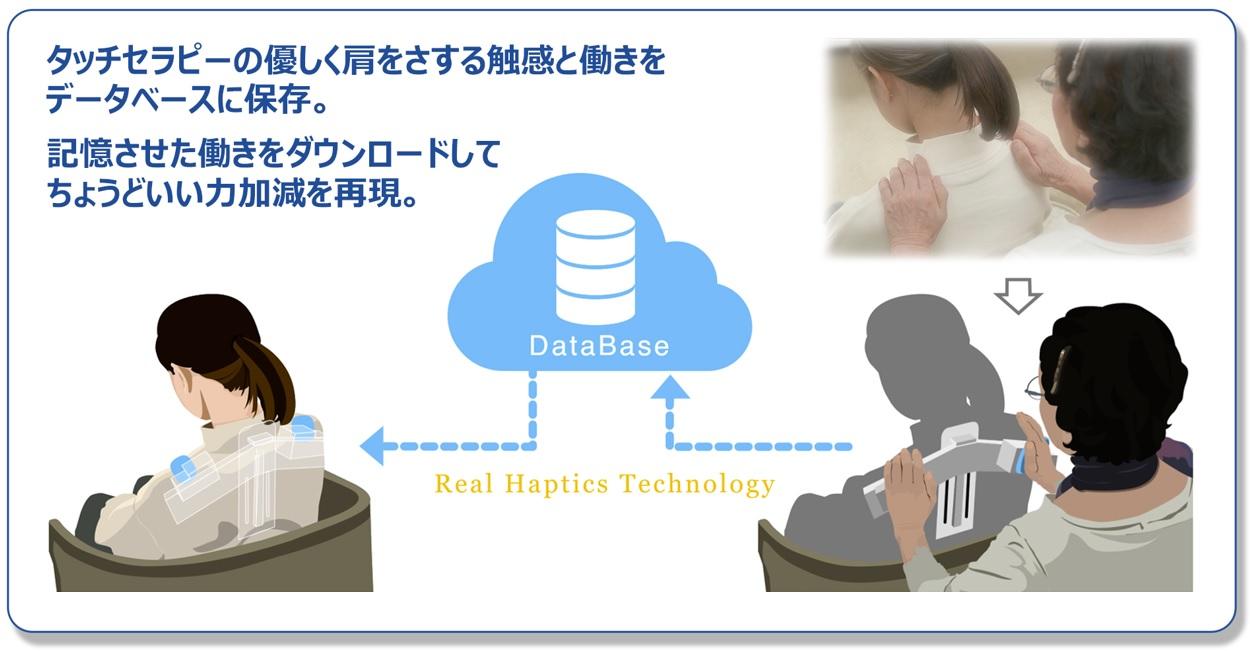 タッチセラピーの優しく肩をさする触感と働きをデータベースに保存。

記憶させた働きをダウンロードしてちょうどいい力加減を再現。

DataBase

Real Haptics Technology